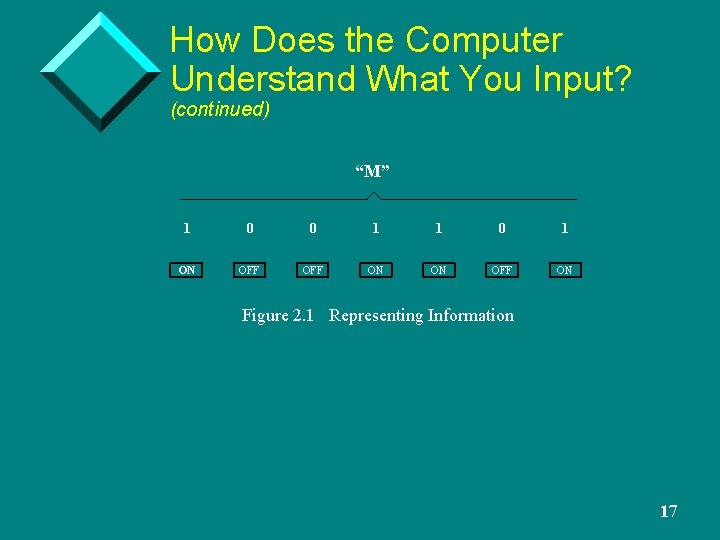 How Does the Computer Understand What You Input? (continued)

“M”

1 0 0 1 1 0 1

ON OFF OFF ON ON OFF ON

Figure 2.1 Representing Information

17